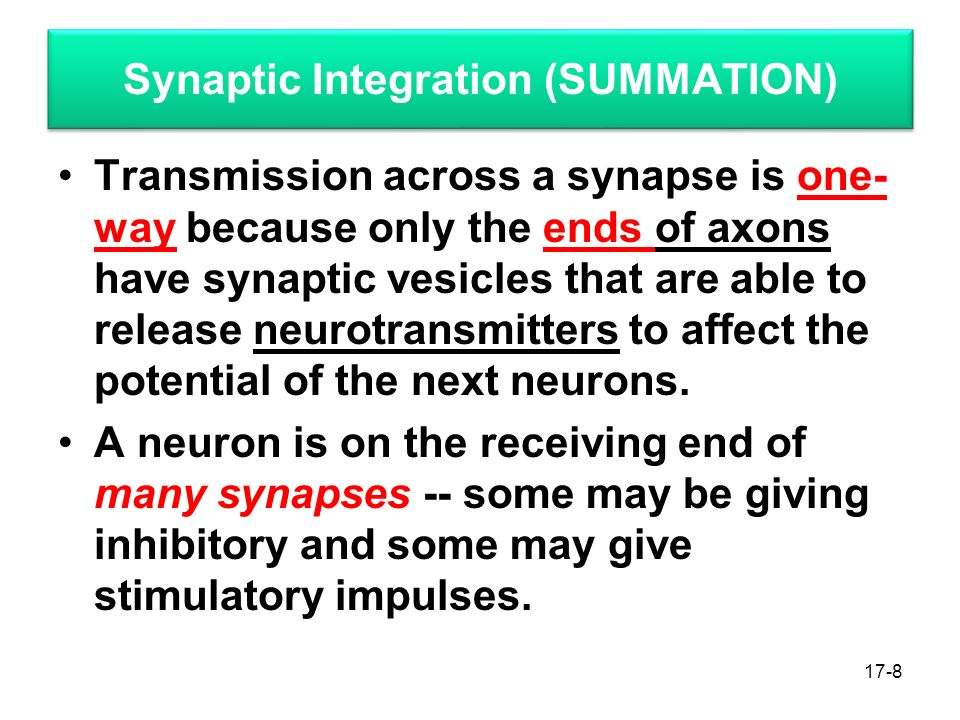 Synaptic Integration (SUMMATION)

• Transmission across a synapse is one-way because only the ends of axons have synaptic vesicles that are able to release neurotransmitters to affect the potential of the next neurons.

• A neuron is on the receiving end of many synapses -- some may be giving inhibitory and some may give stimulatory impulses.

17-8